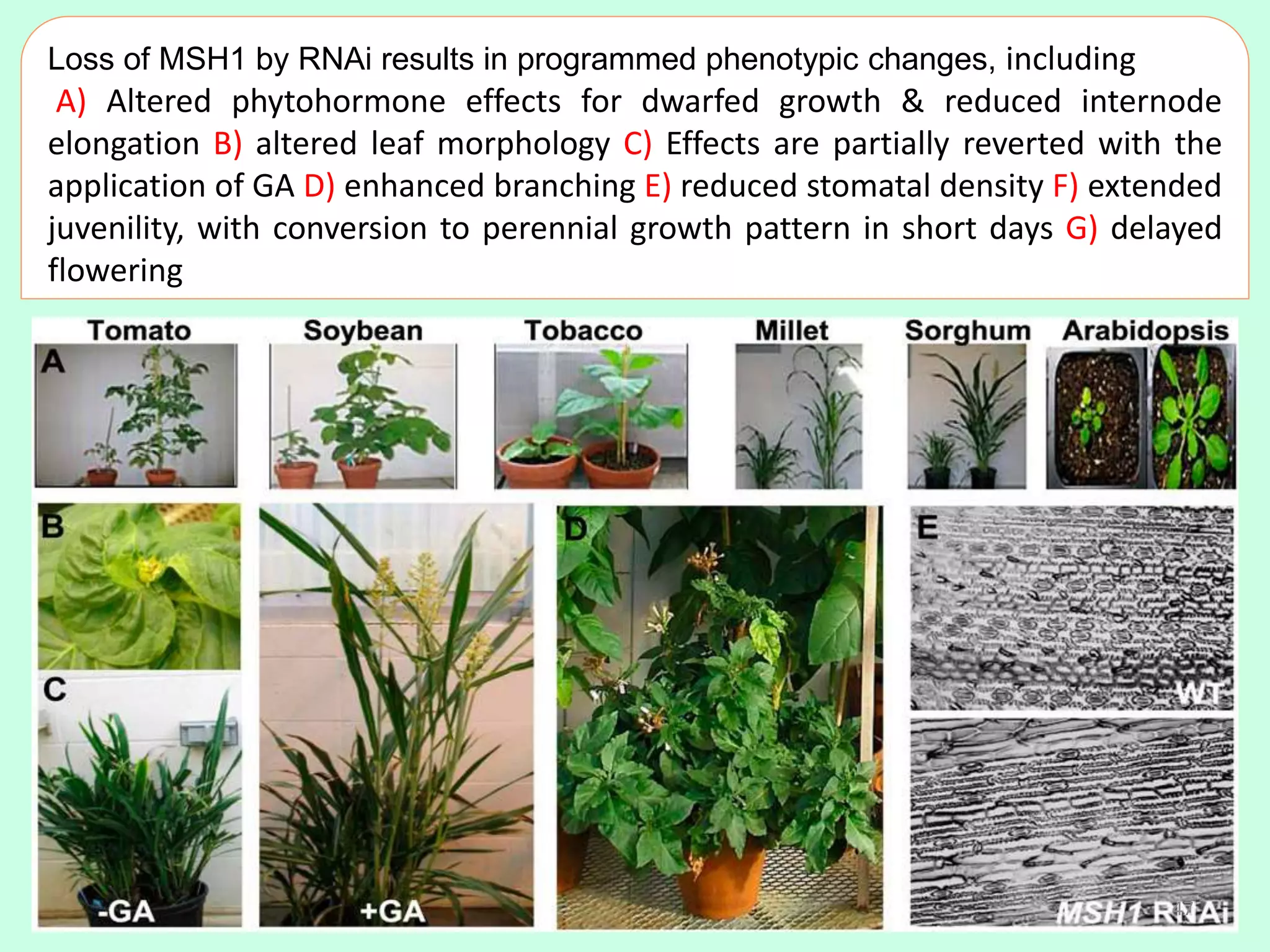 Loss of MSH1 by RNAi results in programmed phenotypic changes, including

A) Altered phytohormone effects for dwarfed growth & reduced internode elongation B) altered leaf morphology C) Effects are partially reverted with the application of GA D) enhanced branching E) reduced stomatal density F) extended juvenility, with conversion to perennial growth pattern in short days G) delayed flowering

Tomato Soybean Tobacco Millet Sorghum Arabidopsis

A

B

C

-GA

+GA

D

E

WT

MSH1 RNAi